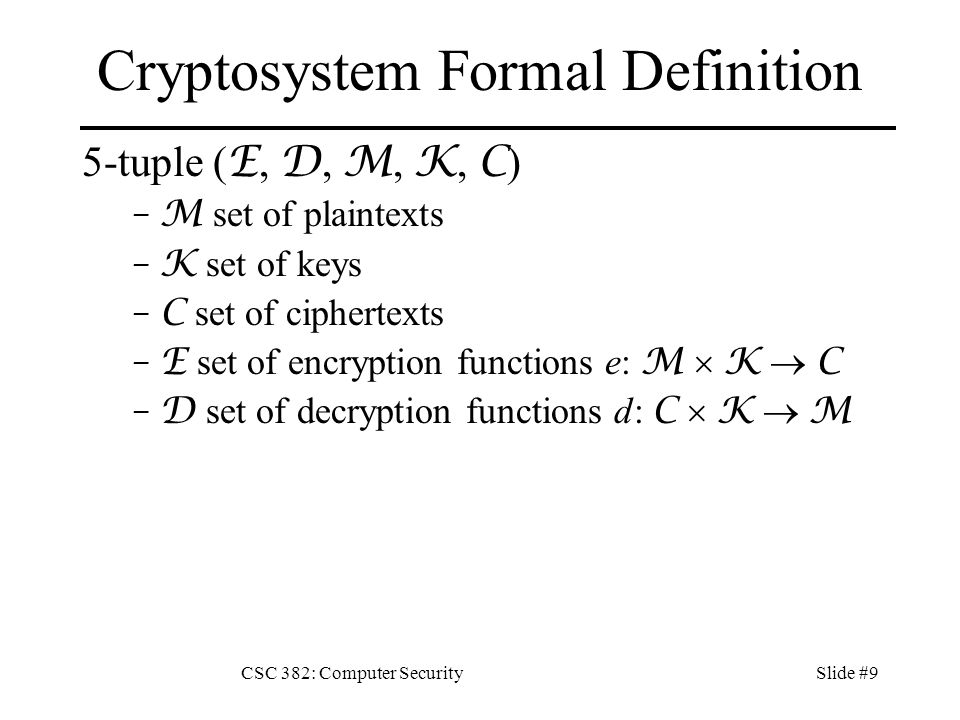 Cryptosystem Formal Definition

5-tuple ($\mathcal{E}$, $\mathcal{D}$, $\mathcal{M}$, $\mathcal{K}$, $\mathcal{C}$)

– $\mathcal{M}$ set of plaintexts
– $\mathcal{K}$ set of keys
– $\mathcal{C}$ set of ciphertexts
– $\mathcal{E}$ set of encryption functions $e$: $\mathcal{M} \times \mathcal{K} \rightarrow \mathcal{C}$
– $\mathcal{D}$ set of decryption functions $d$: $\mathcal{C} \times \mathcal{K} \rightarrow \mathcal{M}$

CSC 382: Computer Security

Slide #9